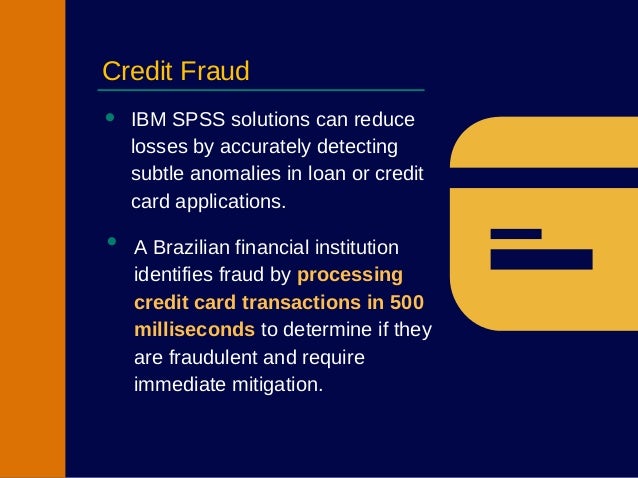 Credit Fraud

• IBM SPSS solutions can reduce losses by accurately detecting subtle anomalies in loan or credit card applications.

• A Brazilian financial institution identifies fraud by processing credit card transactions in 500 milliseconds to determine if they are fraudulent and require immediate mitigation.